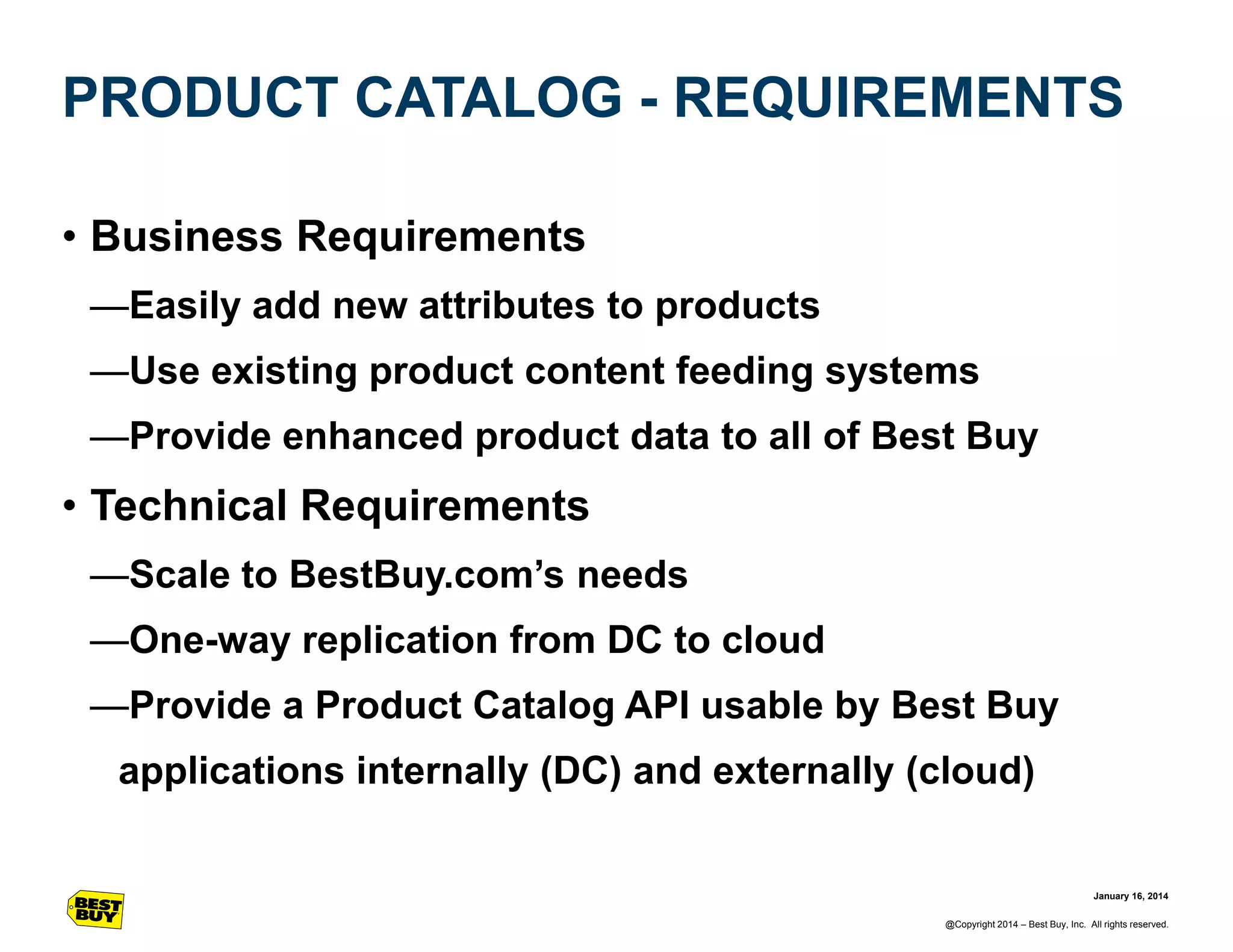 PRODUCT CATALOG - REQUIREMENTS

• Business Requirements

—Easily add new attributes to products

—Use existing product content feeding systems

—Provide enhanced product data to all of Best Buy

• Technical Requirements

—Scale to BestBuy.com's needs

—One-way replication from DC to cloud

—Provide a Product Catalog API usable by Best Buy applications internally (DC) and externally (cloud)

BEST BUY

January 16, 2014

@Copyright 2014 – Best Buy, Inc. All rights reserved.